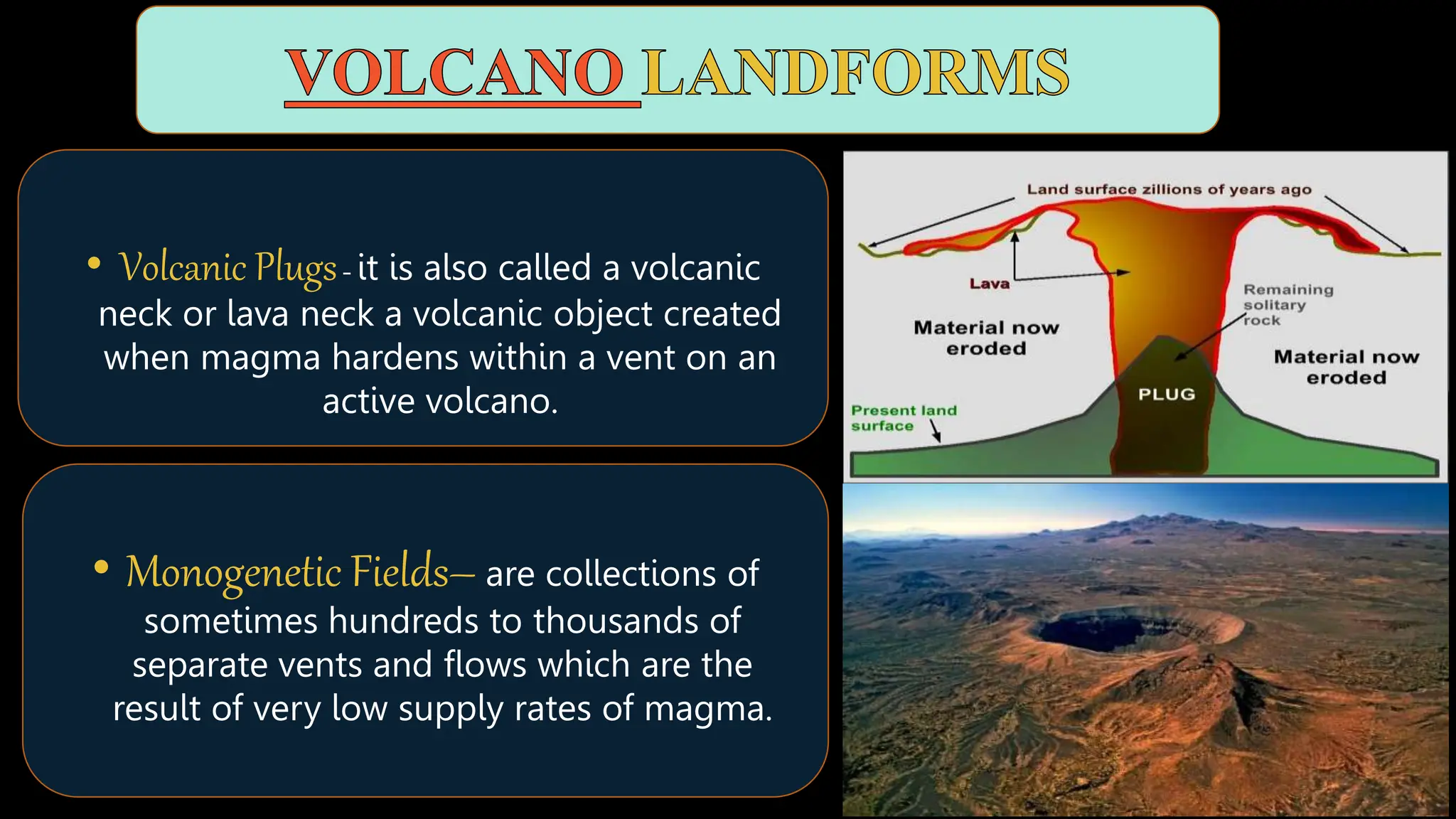 VOLCANO LANDFORMS

• Volcanic Plugs - it is also called a volcanic neck or lava neck a volcanic object created when magma hardens within a vent on an active volcano.

• Monogenetic Fields– are collections of sometimes hundreds to thousands of separate vents and flows which are the result of very low supply rates of magma.

Land surface zillions of years ago

Lava

Material now eroded

Remaining solitary rock

Material now eroded

PLUG

Present land surface